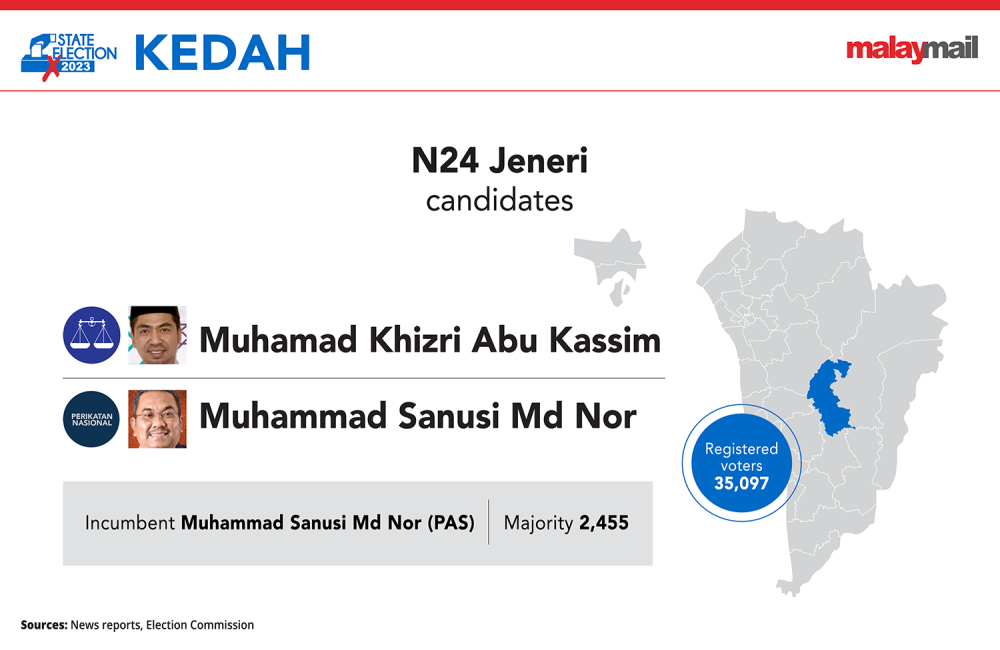 STATE ELECTION 2023 KEDAH

malaymail

N24 Jeneri
candidates

Muhamad Khizri Abu Kassim

PERIKATAN NASIONAL

Muhammad Sanusi Md Nor

Incumbent **Muhammad Sanusi Md Nor (PAS)** | Majority **2,455**

Registered voters 35,097

**Sources:** News reports, Election Commission